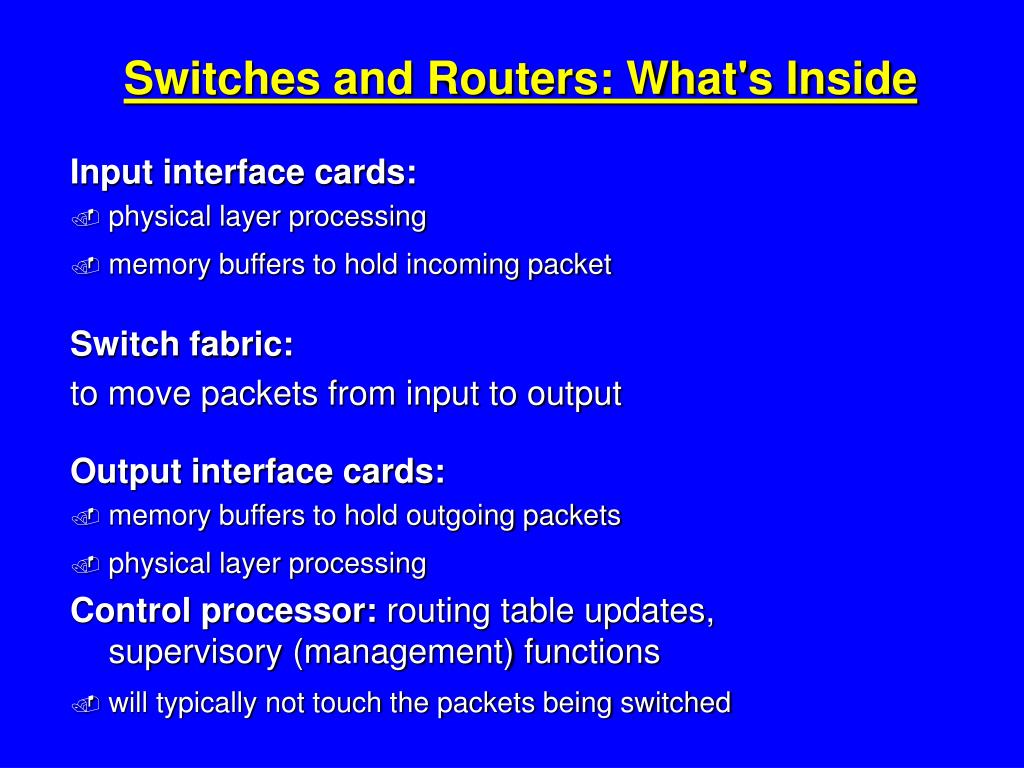 Switches and Routers: What's Inside

Input interface cards:
physical layer processing
memory buffers to hold incoming packet

Switch fabric:
to move packets from input to output

Output interface cards:
memory buffers to hold outgoing packets
physical layer processing

Control processor: routing table updates, supervisory (management) functions
will typically not touch the packets being switched